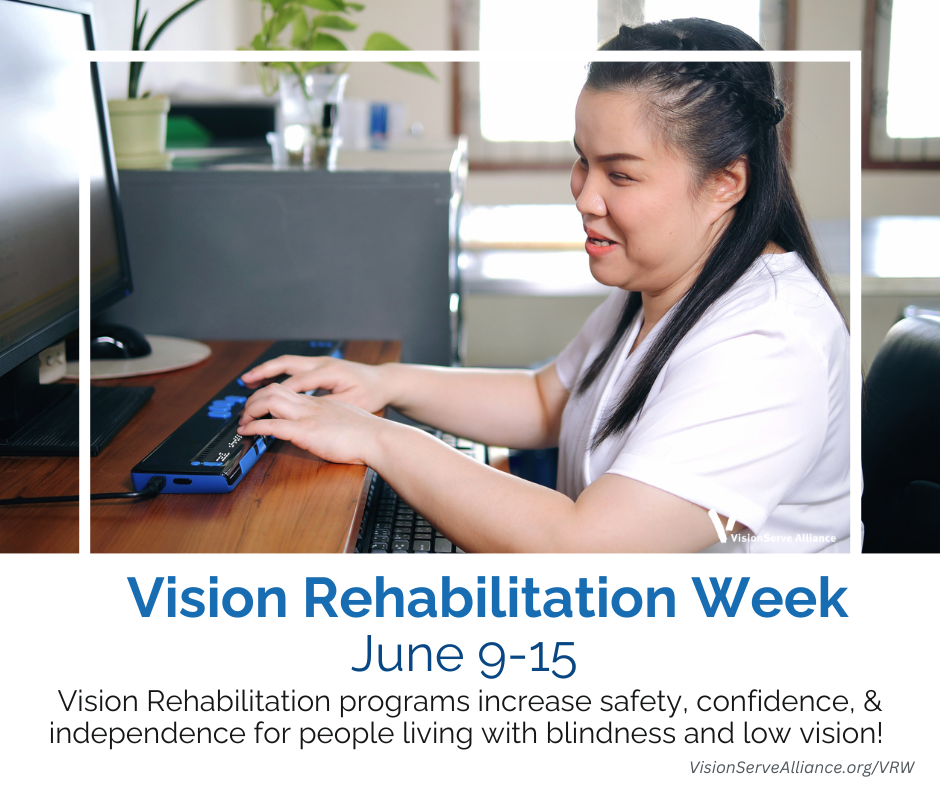 VisionServe Alliance

Vision Rehabilitation Week

June 9-15

Vision Rehabilitation programs increase safety, confidence, & independence for people living with blindness and low vision!

VisionServeAlliance.org/VRW